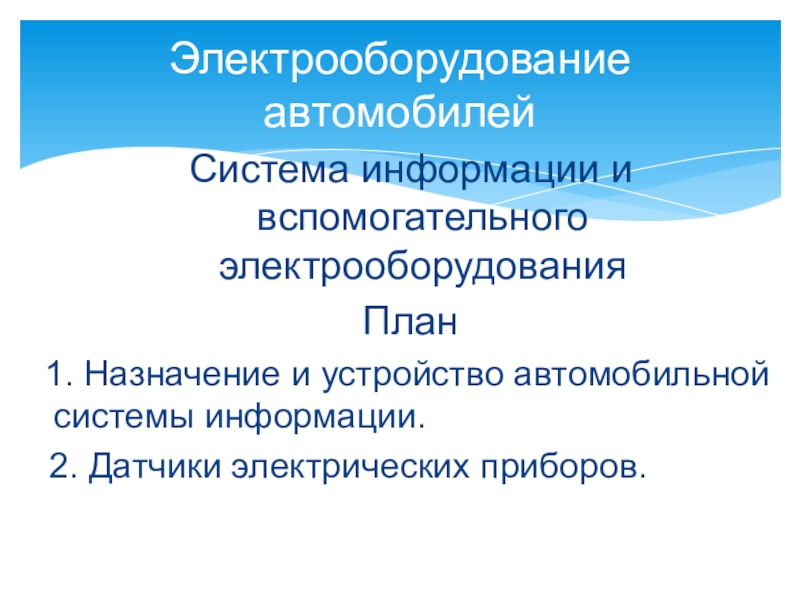 Электрооборудование автомобилей

Система информации и вспомогательного электрооборудования

План

1. Назначение и устройство автомобильной системы информации.

2. Датчики электрических приборов.